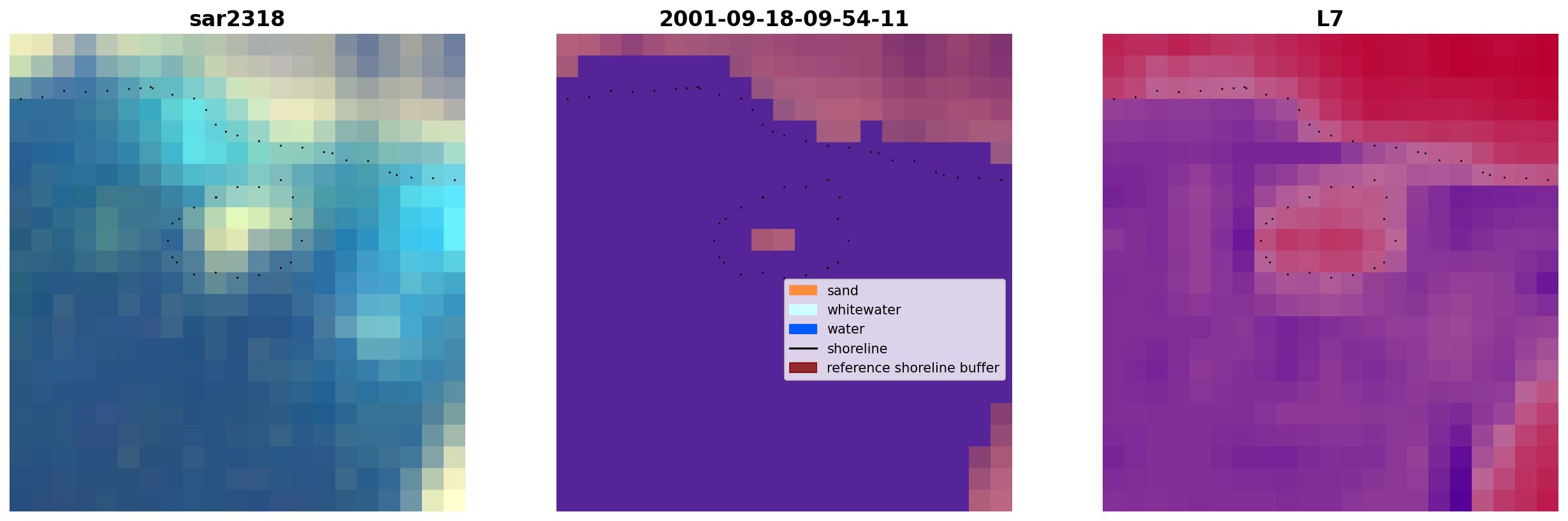 sar2318

2001-09-18-09-54-11

L7

sand
whitewater
water
shoreline
reference shoreline buffer